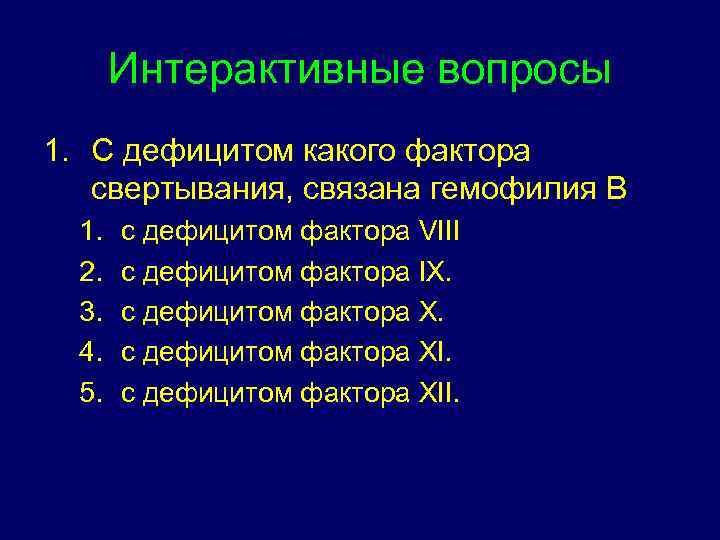 Интерактивные вопросы

1. С дефицитом какого фактора свертывания, связана гемофилия В

1. с дефицитом фактора VIII
2. с дефицитом фактора IX.
3. с дефицитом фактора X.
4. с дефицитом фактора XI.
5. с дефицитом фактора XII.